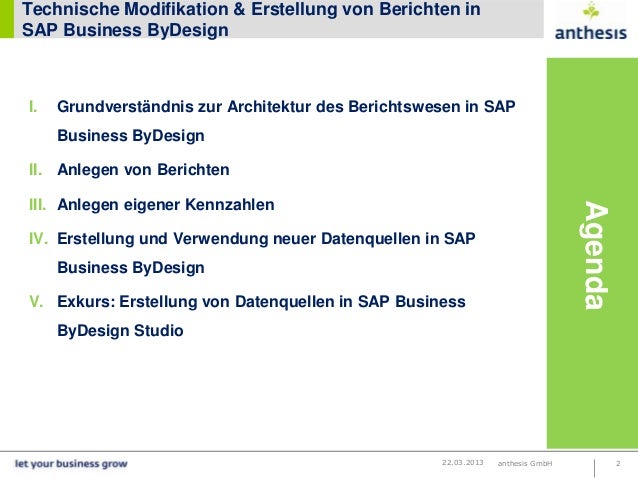 Technische Modifikation & Erstellung von Berichten in SAP Business ByDesign

anthesis

I. Grundverständnis zur Architektur des Berichtswesen in SAP Business ByDesign

II. Anlegen von Berichten

III. Anlegen eigener Kennzahlen

IV. Erstellung und Verwendung neuer Datenquellen in SAP Business ByDesign

V. Exkurs: Erstellung von Datenquellen in SAP Business ByDesign Studio

Agenda

let your business grow

22.03.2013 anthesis GmbH 2